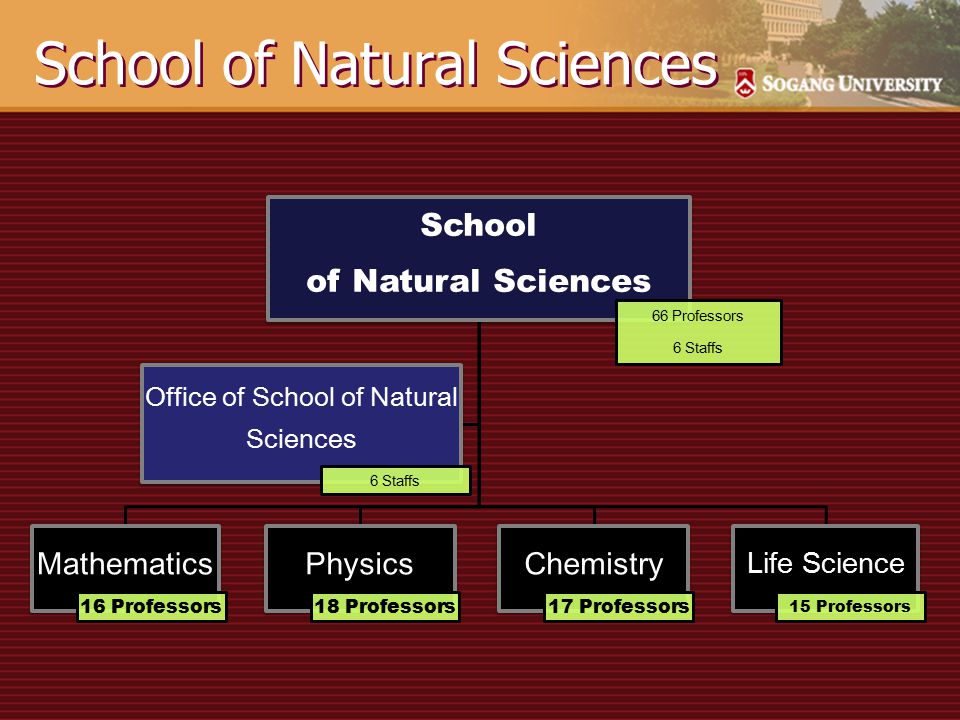 School of Natural Sciences

SOGANG UNIVERSITY

School of Natural Sciences

66 Professors
6 Staffs

Office of School of Natural Sciences

6 Staffs

Mathematics
16 Professors

Physics
18 Professors

Chemistry
17 Professors

Life Science
15 Professors